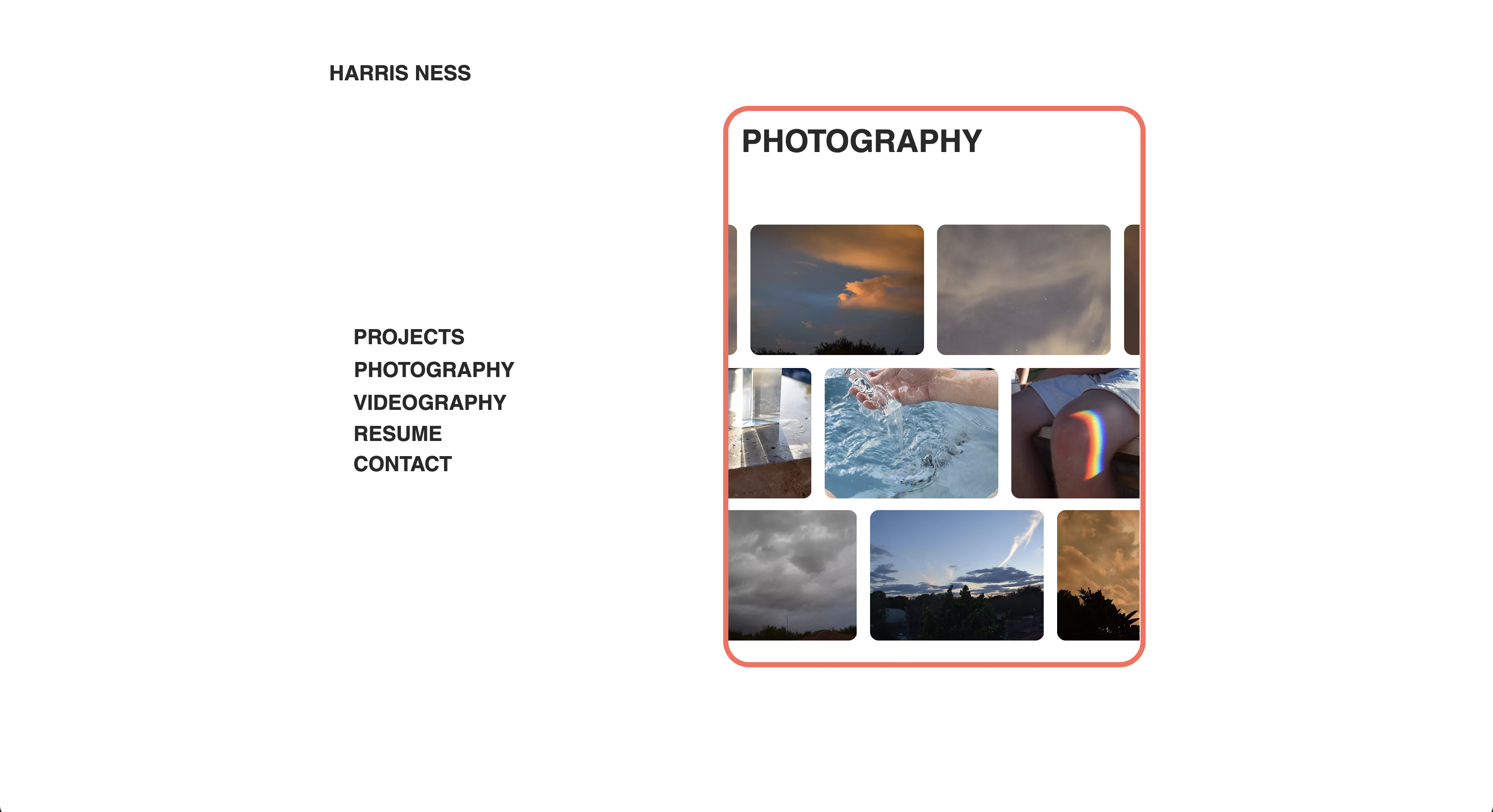 HARRIS NESS

PROJECTS
PHOTOGRAPHY
VIDEOGRAPHY
RESUME
CONTACT

PHOTOGRAPHY